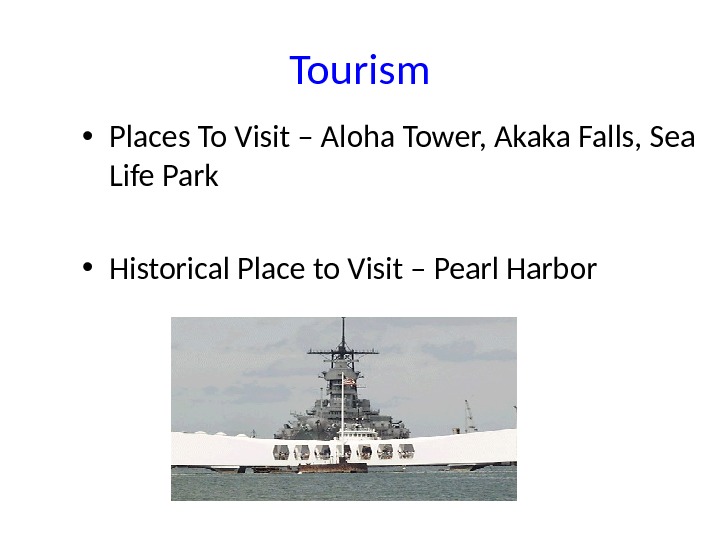 Tourism

• Places To Visit – Aloha Tower, Akaka Falls, Sea Life Park

• Historical Place to Visit – Pearl Harbor